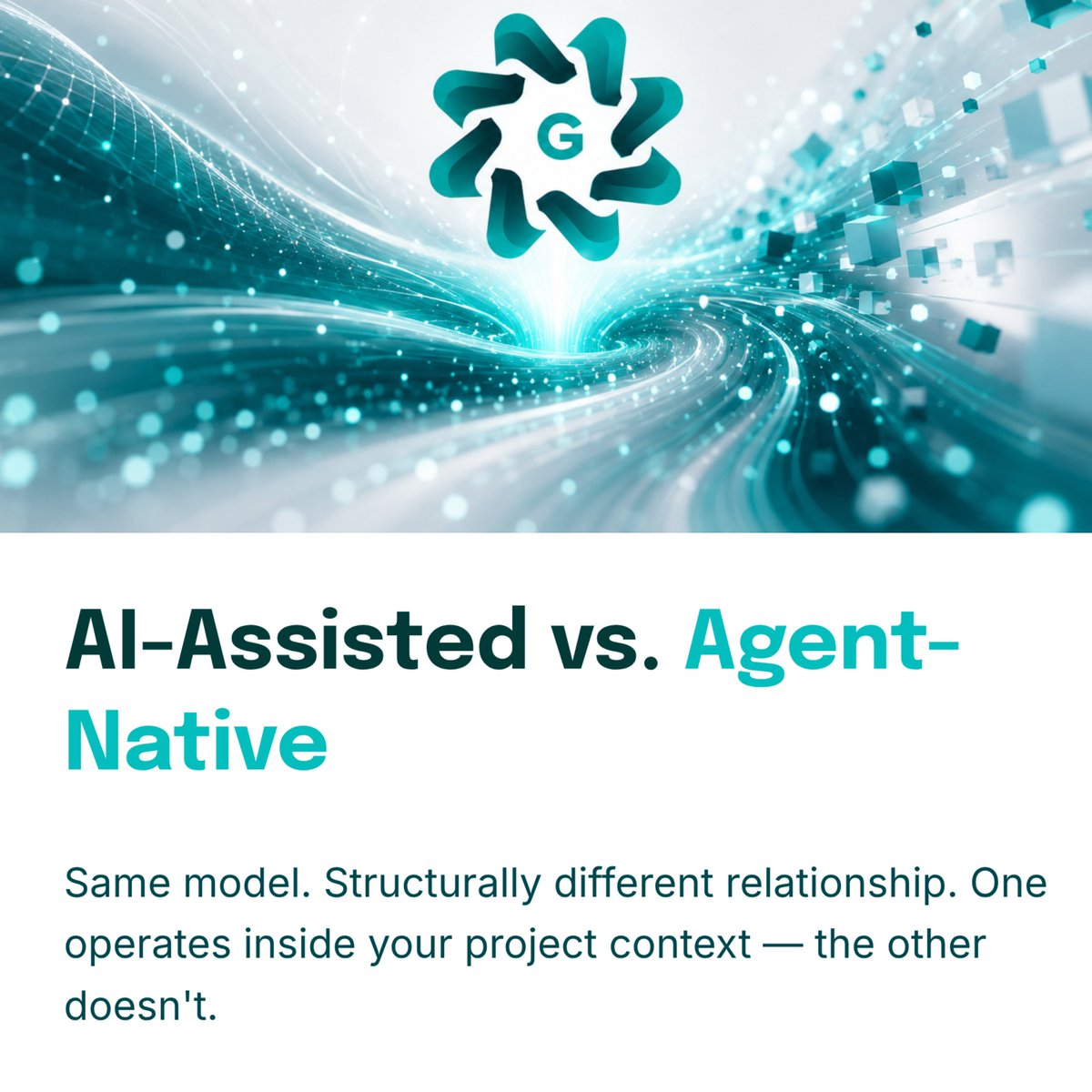 G

AI-Assisted vs. Agent-Native

Same model. Structurally different relationship. One operates inside your project context — the other doesn't.